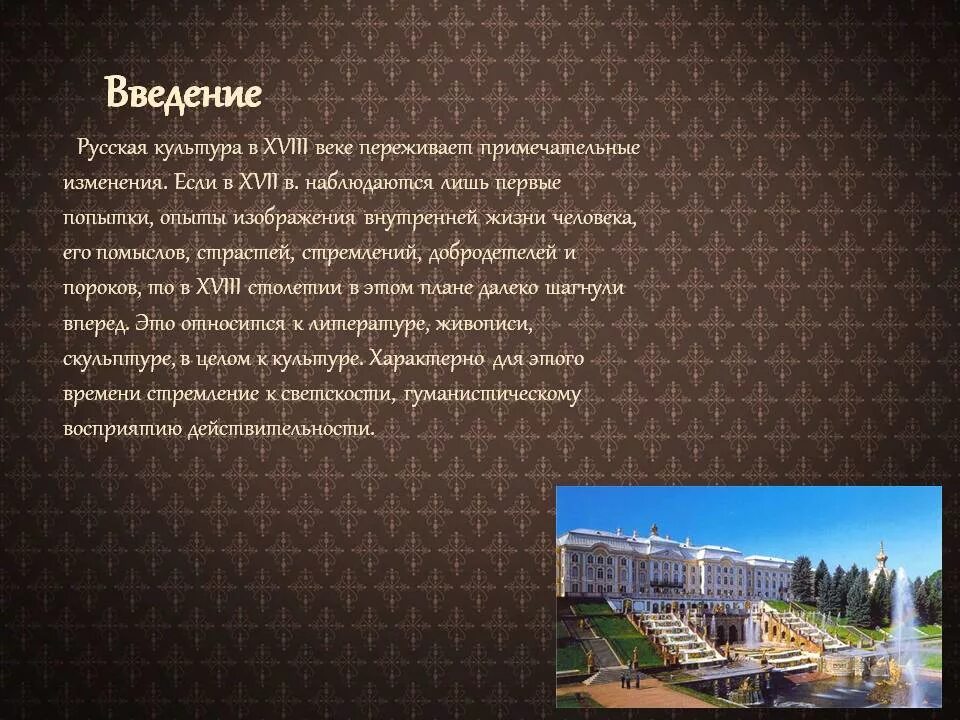 Введение

Русская культура в XVIII веке переживает примечательные изменения. Если в XVII в. наблюдаются лишь первые попытки, опыты изображения внутренней жизни человека, его помыслов, страстей, стремлений, добродетелей и пороков, то в XVIII столетии в этом плане далеко шагнули вперед. Это относится к литературе, живописи, скульптуре, в целом к культуре. Характерно для этого времени стремление к светскости, гуманистическому восприятию действительности.